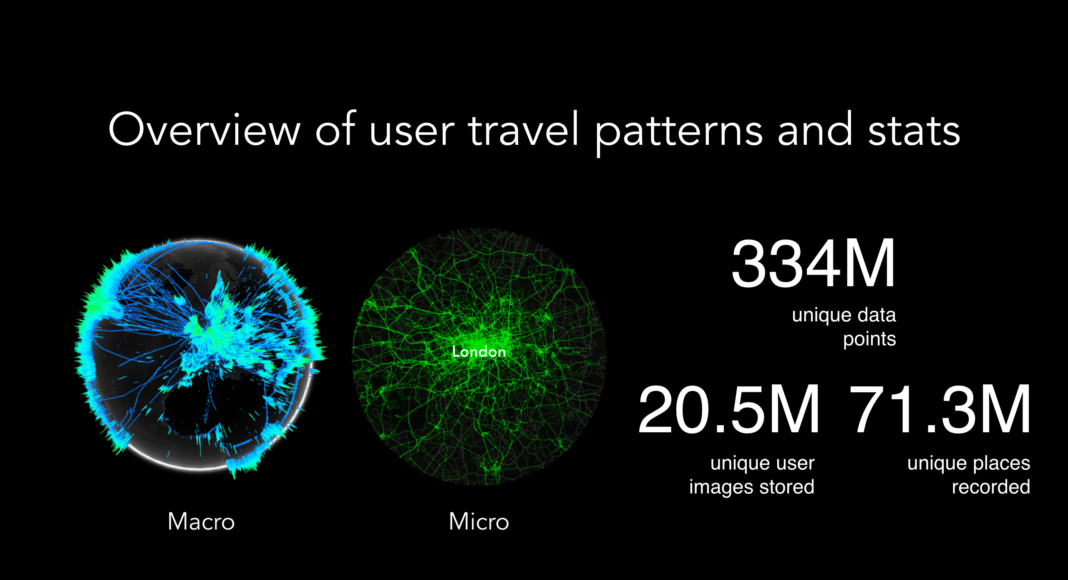 Overview of user travel patterns and stats

London

Macro

Micro

334M
unique data points

20.5M
unique user images stored

71.3M
unique places recorded